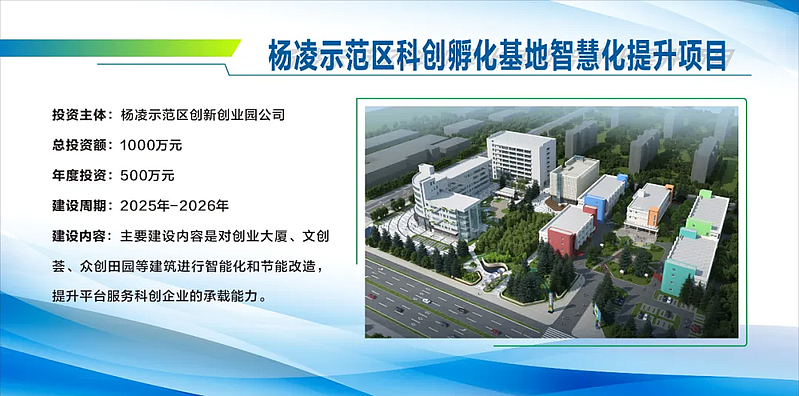 杨凌示范区科创孵化基地智慧化提升项目

投资主体：杨凌示范区创新创业园公司

总投资额：1000万元

年度投资：500万元

建设周期：2025年-2026年

建设内容：主要建设内容是对创业大厦、文创荟、众创田园等建筑进行智能化和节能改造，提升平台服务科创企业的承载能力。